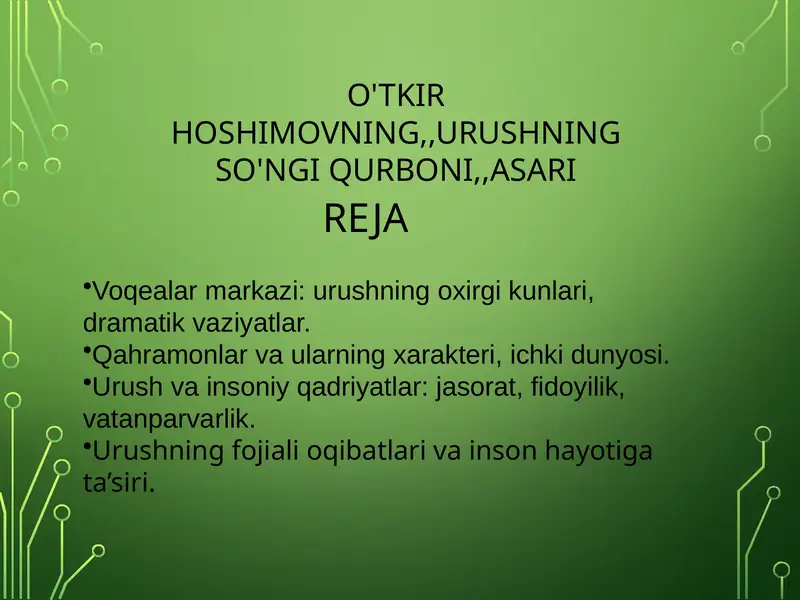 O'TKIR HOSHIMOVNING,,URUSHNING SO'NGI QURBONI,,ASARI

REJA

•Voqealar markazi: urushning oxirgi kunlari, dramatik vaziyatlar.
•Qahramonlar va ularning xarakteri, ichki dunyosi.
•Urush va insoniy qadriyatlar: jasorat, fidoyilik, vatanparvarlik.
•Urushning fojiali oqibatlari va inson hayotiga ta’siri.